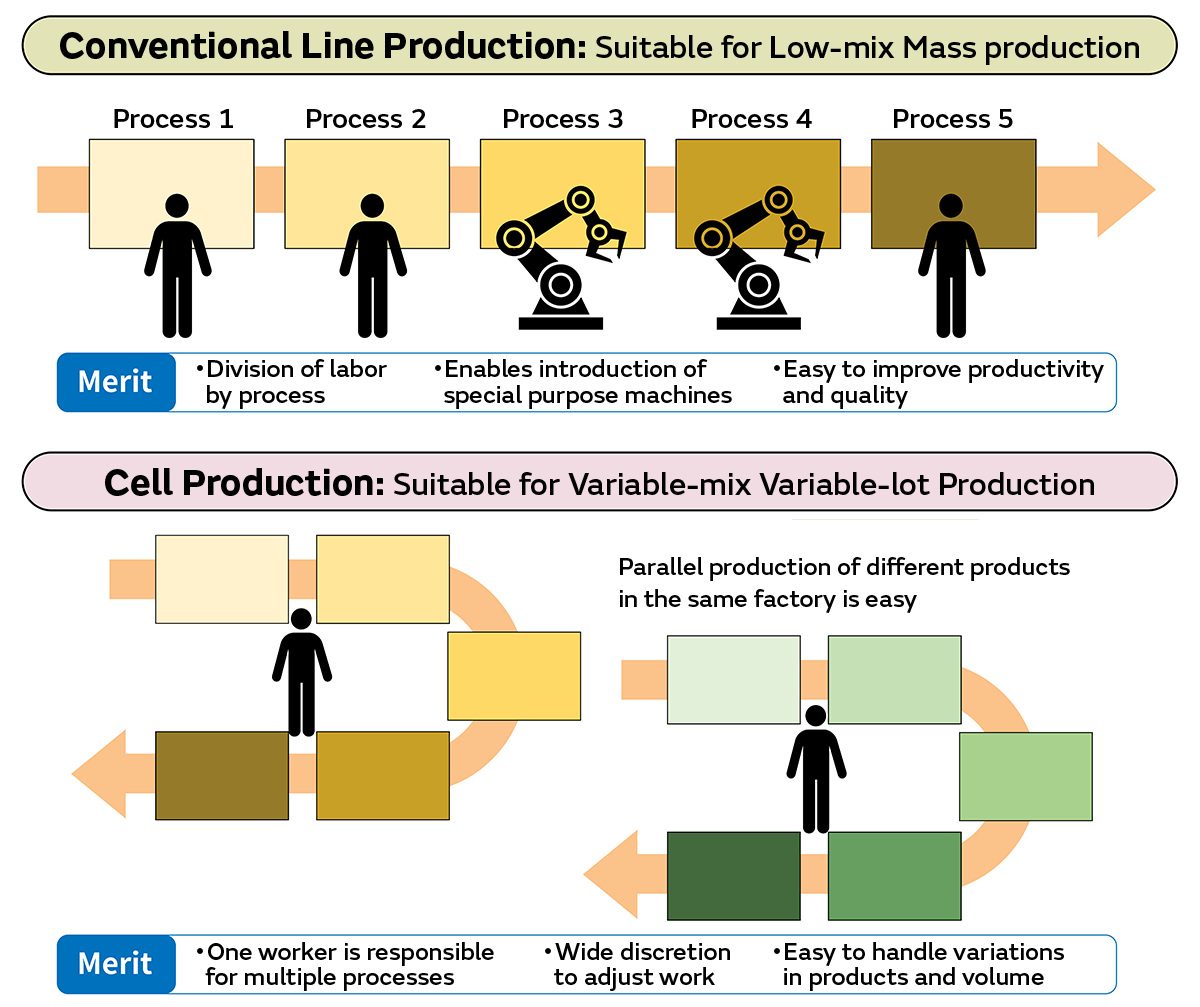 Conventional Line Production: Suitable for Low-mix Mass production

Process 1
Process 2
Process 3
Process 4
Process 5

Merit
•Division of labor by process
•Enables introduction of special purpose machines
•Easy to improve productivity and quality

Cell Production: Suitable for Variable-mix Variable-lot Production

Parallel production of different products in the same factory is easy

Merit
•One worker is responsible for multiple processes
•Wide discretion to adjust work
•Easy to handle variations in products and volume